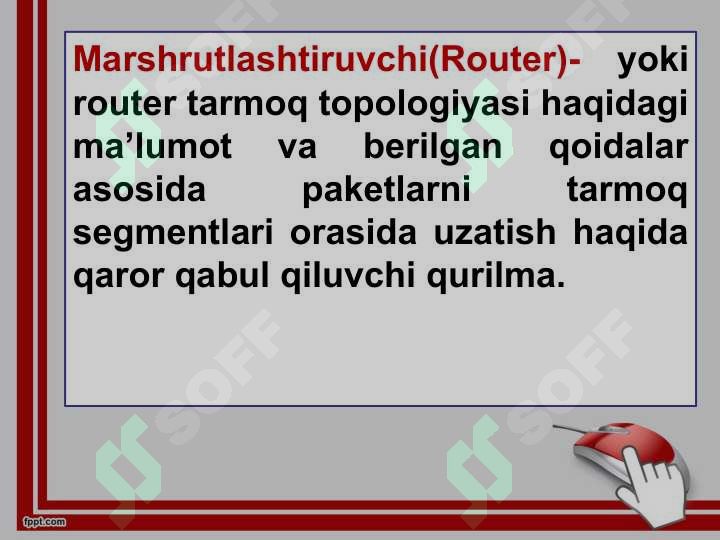 Marshrutlashtiruvchi(Router)- yoki router tarmoq topologiyasi haqidagi ma’lumot va berilgan qoidalar asosida paketlarni tarmoq segmentlari orasida uzatish haqida qaror qabul qiluvchi qurilma.

SOFF SOFF SOFF SOFF

fppt.com